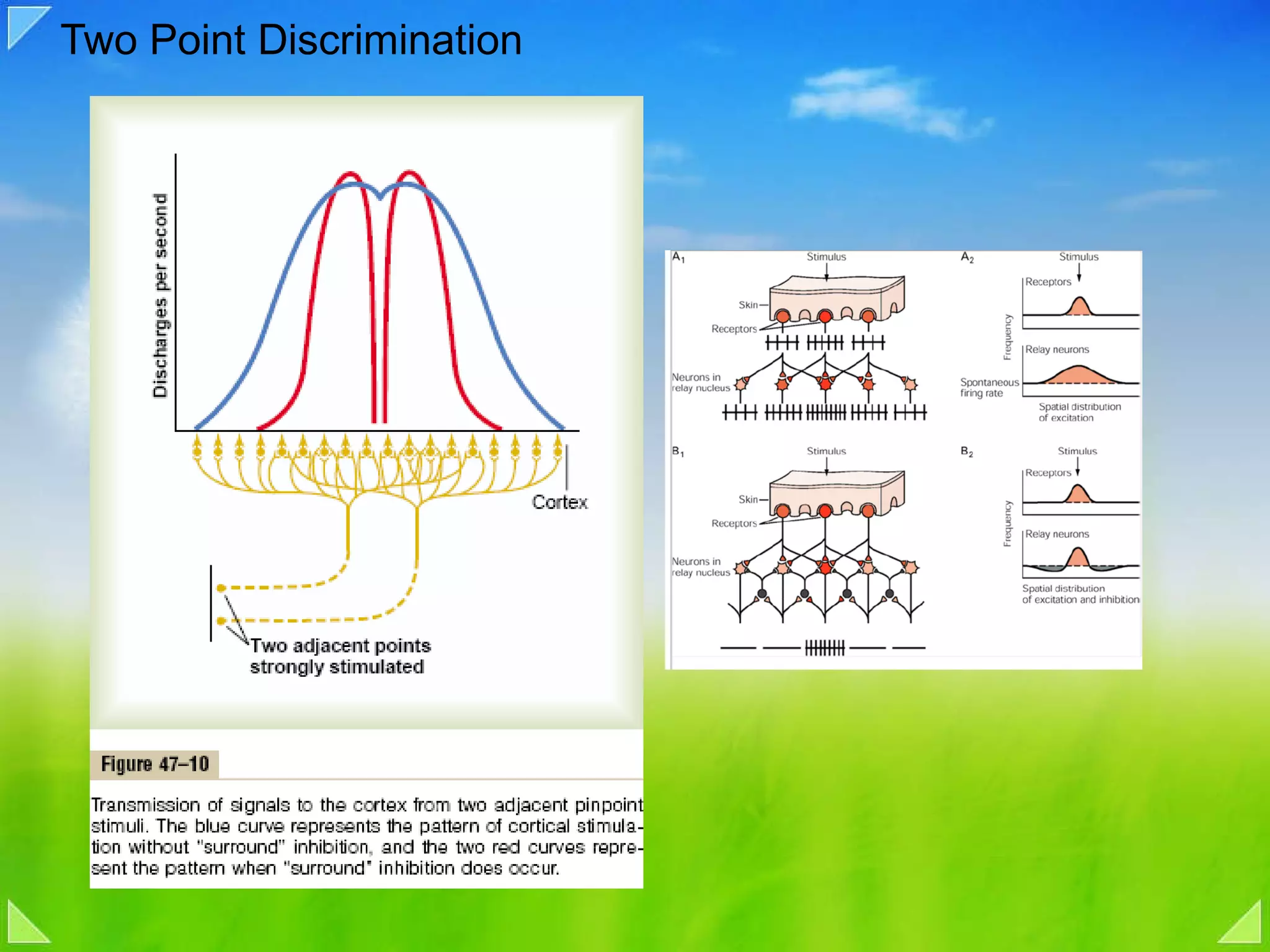 Two Point Discrimination

Discharges per second

Cortex

Two adjacent points strongly stimulated

Figure 47–10

Transmission of signals to the cortex from two adjacent pinpoint stimuli. The blue curve represents the pattern of cortical stimulation without "surround" inhibition, and the two red curves represent the pattern when "surround" inhibition does occur.

$A_1$

Stimulus

Skin

Receptors

Neurons in relay nucleus

$A_2$

Stimulus

Receptors

Frequency

Relay neurons

Spontaneous firing rate

Spatial distribution of excitation

$B_1$

Stimulus

Skin

Receptors

Neurons in relay nucleus

$B_2$

Stimulus

Receptors

Frequency

Relay neurons

Spatial distribution of excitation and inhibition